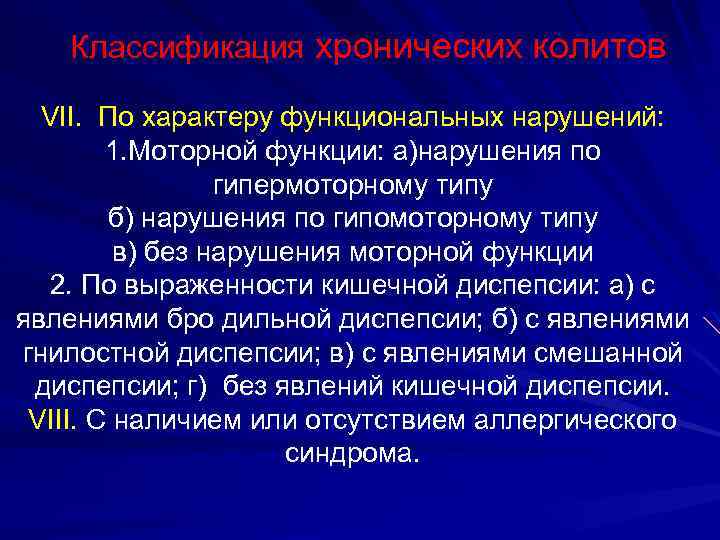 Классификация хронических колитов

VII. По характеру функциональных нарушений:
1.Моторной функции: а)нарушения по гипермоторному типу
б) нарушения по гипомоторному типу
в) без нарушения моторной функции
2. По выраженности кишечной диспепсии: а) с явлениями бро дильной диспепсии; б) с явлениями гнилостной диспепсии; в) с явлениями смешанной диспепсии; г) без явлений кишечной диспепсии.
VIII. С наличием или отсутствием аллергического синдрома.